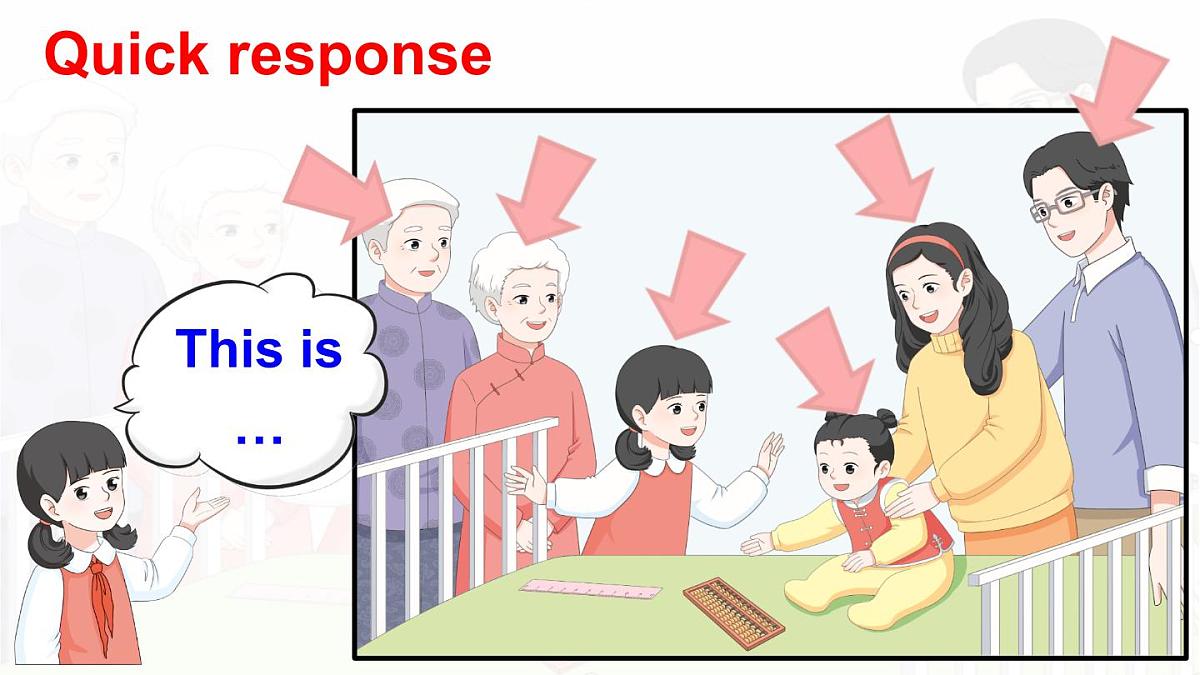 Quick response

This is …